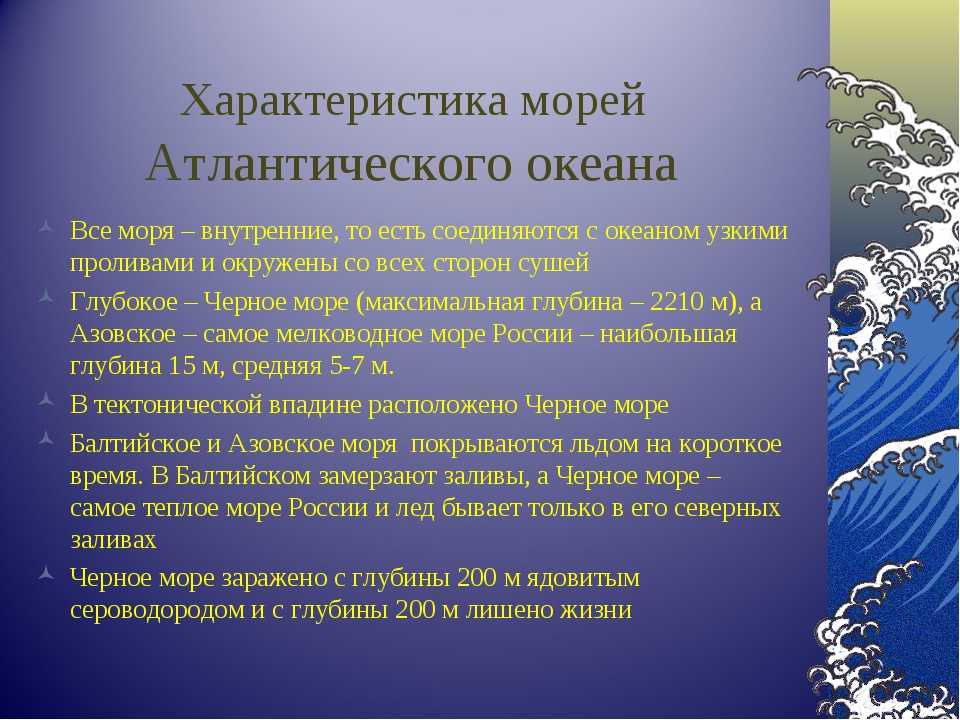 Характеристика морей Атлантического океана

Все моря – внутренние, то есть соединяются с океаном узкими проливами и окружены со всех сторон сушей

Глубокое – Черное море (максимальная глубина – 2210 м), а Азовское – самое мелководное море России – наибольшая глубина 15 м, средняя 5-7 м.

В тектонической впадине расположено Черное море

Балтийское и Азовское моря покрываются льдом на короткое время. В Балтийском замерзают заливы, а Черное море – самое теплое море России и лед бывает только в его северных заливах

Черное море заражено с глубины 200 м ядовитым сероводородом и с глубины 200 м лишено жизни